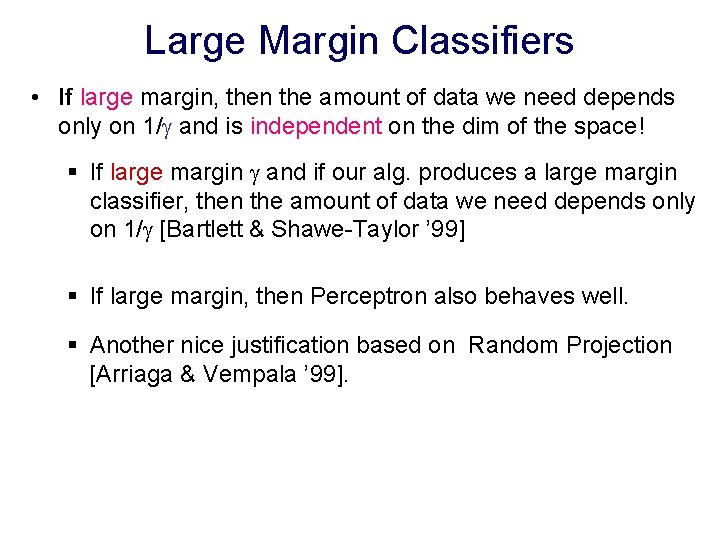 Large Margin Classifiers

• If large margin, then the amount of data we need depends only on $1/\gamma$ and is independent on the dim of the space!

▪ If large margin $\gamma$ and if our alg. produces a large margin classifier, then the amount of data we need depends only on $1/\gamma$ [Bartlett & Shawe-Taylor '99]

▪ If large margin, then Perceptron also behaves well.

▪ Another nice justification based on Random Projection [Arriaga & Vempala '99].